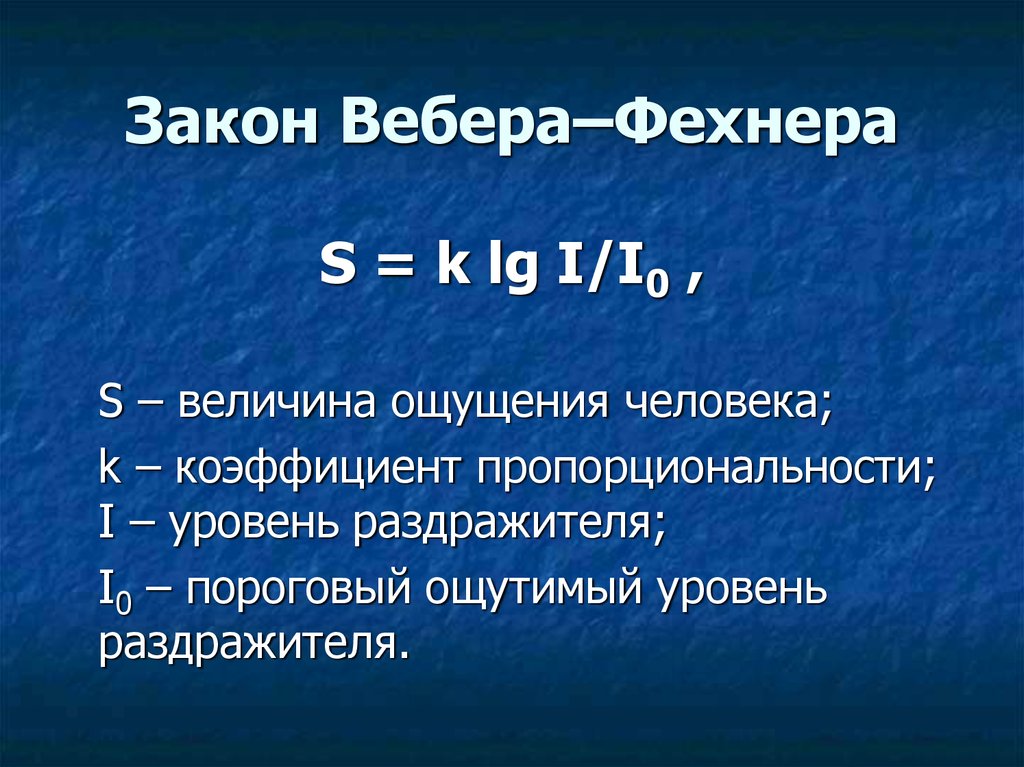 Закон Вебера–Фехнера

$S = k \lg I/I_0$ ,

S – величина ощущения человека;

k – коэффициент пропорциональности;
I – уровень раздражителя;

$I_0$ – пороговый ощутимый уровень раздражителя.